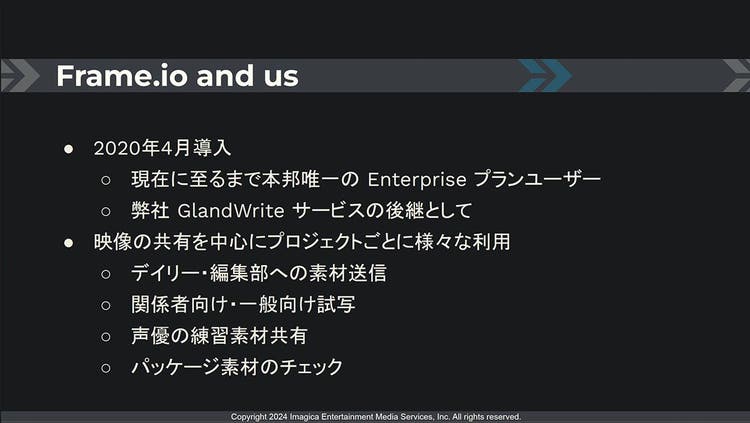 Frame.io and us

● 2020年4月導入
○ 現在に至るまで本邦唯一の Enterprise プランユーザー
○ 弊社 GlandWrite サービスの後継として
● 映像の共有を中心にプロジェクトごとに様々な利用
○ デイリー・編集部への素材送信
○ 関係者向け・一般向け試写
○ 声優の練習素材共有
○ パッケージ素材のチェック

Copyright 2024 Imagica Entertainment Media Services, Inc. All rights reserved.